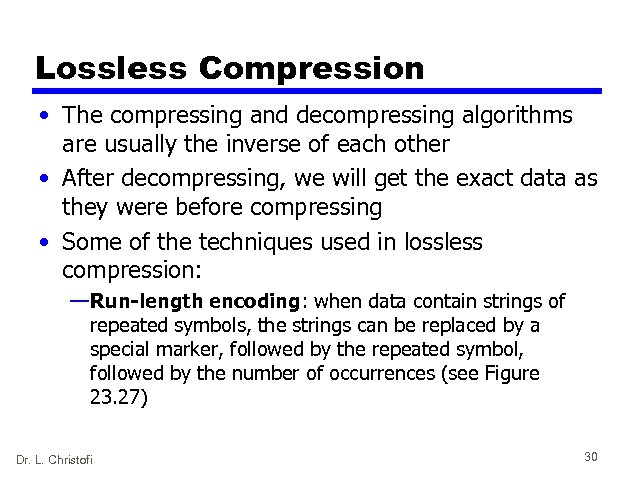 Lossless Compression

• The compressing and decompressing algorithms are usually the inverse of each other

• After decompressing, we will get the exact data as they were before compressing

• Some of the techniques used in lossless compression:

—Run-length encoding: when data contain strings of repeated symbols, the strings can be replaced by a special marker, followed by the repeated symbol, followed by the number of occurrences (see Figure 23.27)

Dr. L. Christofi

30